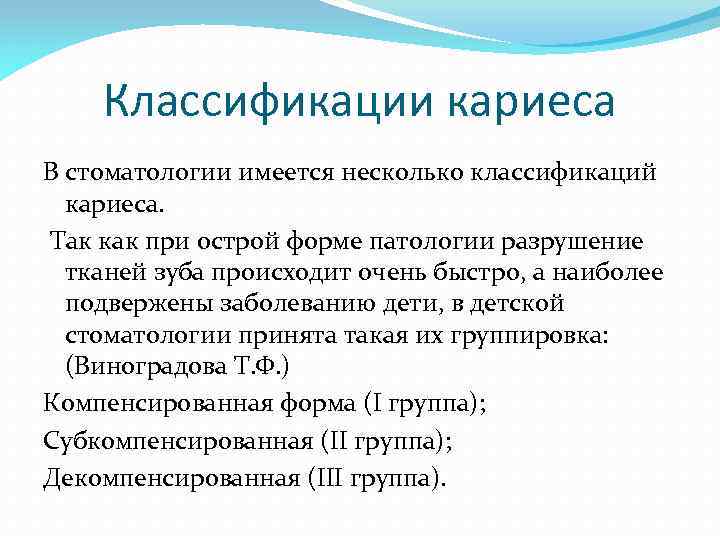 Классификации кариеса

В стоматологии имеется несколько классификаций кариеса.

Так как при острой форме патологии разрушение тканей зуба происходит очень быстро, а наиболее подвержены заболеванию дети, в детской стоматологии принята такая их группировка: (Виноградова Т.Ф.)

Компенсированная форма (I группа);

Субкомпенсированная (II группа);

Декомпенсированная (III группа).